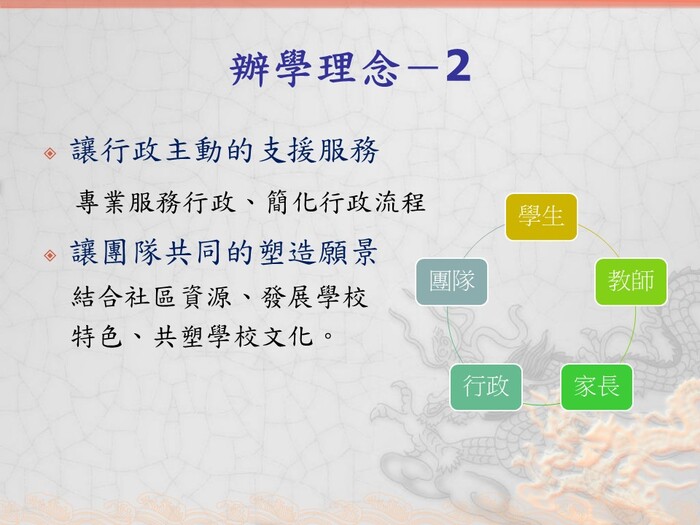 辦學理念－2

讓行政主動的支援服務

專業服務行政、簡化行政流程

讓團隊共同的塑造願景

結合社區資源、發展學校特色、共塑學校文化。

學生

教師

家長

行政

團隊